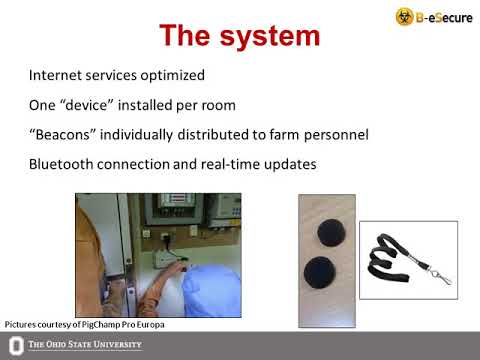 B-eSecure

The system

Internet services optimized

One “device” installed per room

“Beacons” individually distributed to farm personnel

Bluetooth connection and real-time updates

Pictures courtesy of PigChamp Pro Europa

THE OHIO STATE UNIVERSITY